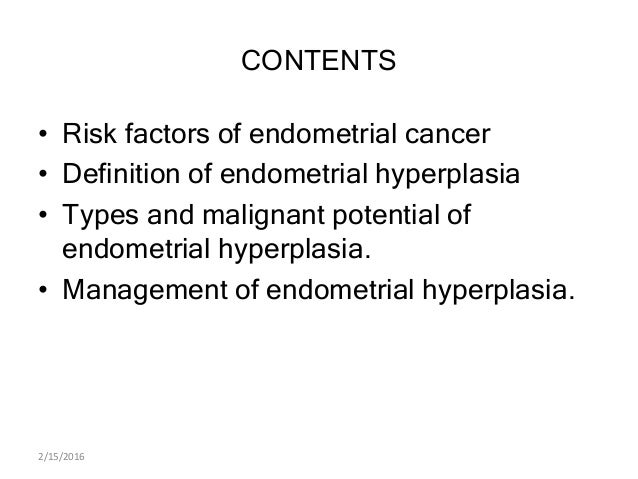 CONTENTS

• Risk factors of endometrial cancer
• Definition of endometrial hyperplasia
• Types and malignant potential of endometrial hyperplasia.
• Management of endometrial hyperplasia.

2/15/2016